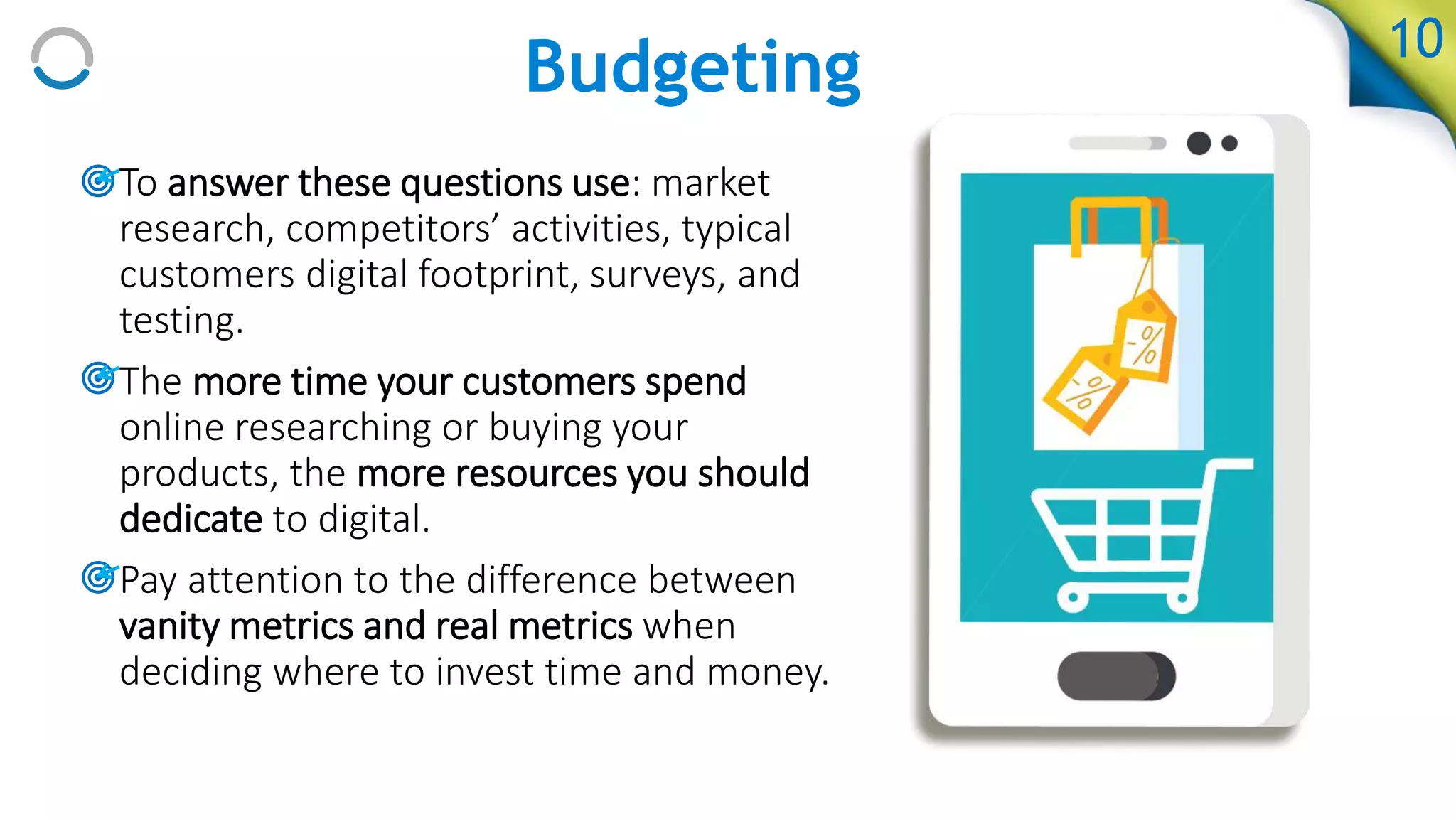 Budgeting

10

To answer these questions use: market research, competitors' activities, typical customers digital footprint, surveys, and testing.

The more time your customers spend online researching or buying your products, the more resources you should dedicate to digital.

Pay attention to the difference between vanity metrics and real metrics when deciding where to invest time and money.

-%

-%